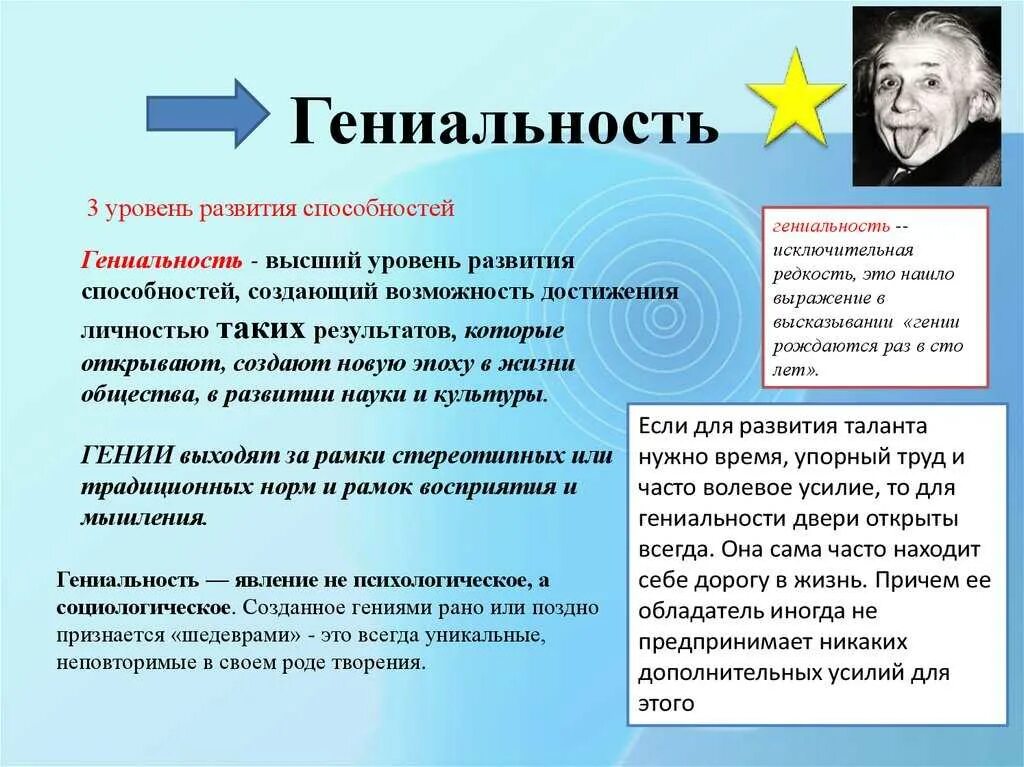 Гениальность

3 уровень развития способностей

Гениальность - высший уровень развития способностей, создающий возможность достижения личностью таких результатов, которые открывают, создают новую эпоху в жизни общества, в развитии науки и культуры.

ГЕНИИ выходят за рамки стереотипных или традиционных норм и рамок восприятия и мышления.

Гениальность — явление не психологическое, а социологическое. Созданное гениями рано или поздно признается «шедеврами» - это всегда уникальные, неповторимые в своем роде творения.

гениальность -- исключительная редкость, это нашло выражение в высказывании «гении рождаются раз в сто лет».

Если для развития таланта нужно время, упорный труд и часто волевое усилие, то для гениальности двери открыты всегда. Она сама часто находит себе дорогу в жизнь. Причем ее обладатель иногда не предпринимает никаких дополнительных усилий для этого